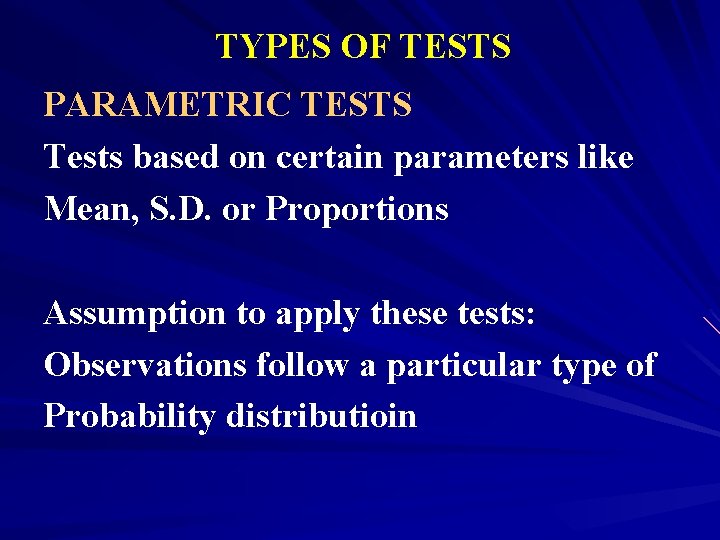 TYPES OF TESTS

PARAMETRIC TESTS

Tests based on certain parameters like Mean, S.D. or Proportions

Assumption to apply these tests: Observations follow a particular type of Probability distributioin